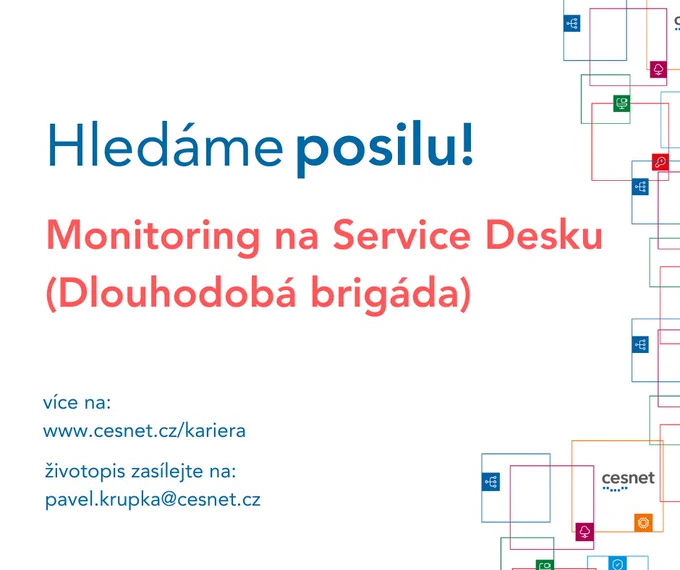 Hledáme posilu!

Monitoring na Service Desku (Dlouhodobá brigáda)

více na:
www.cesnet.cz/kariera

životopis zasílejte na:
pavel.krupka@cesnet.cz

cesnet